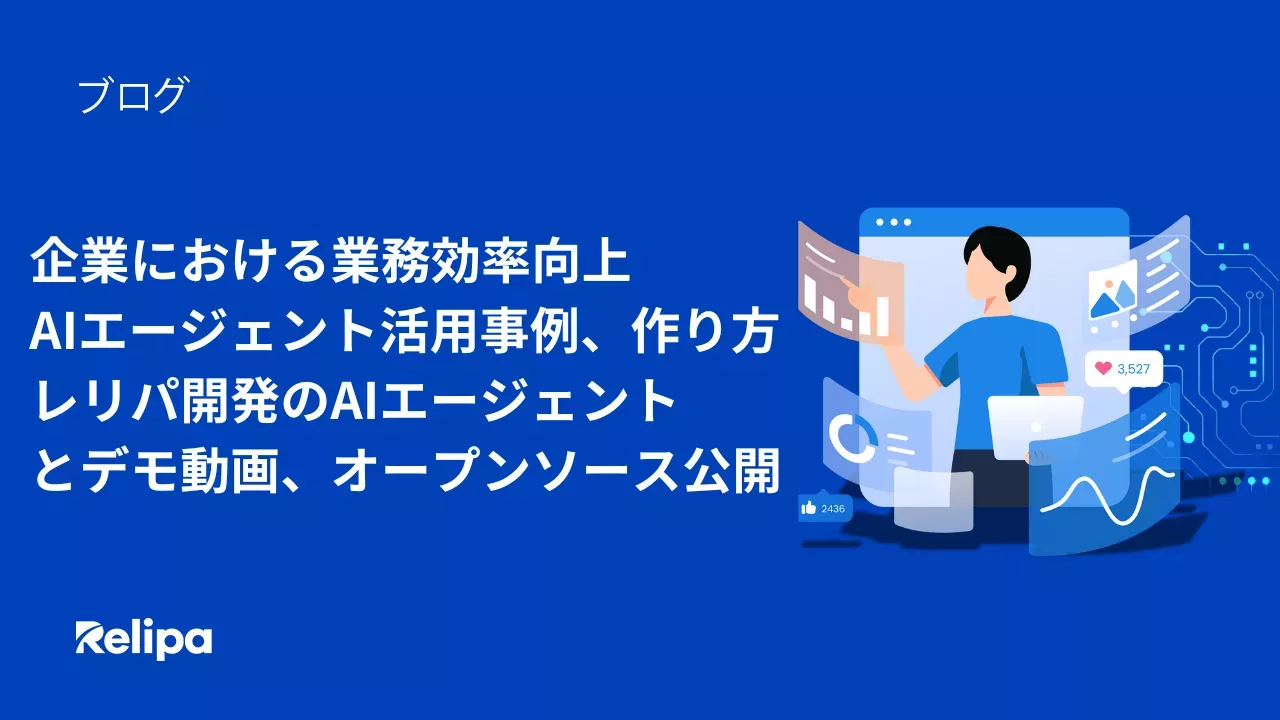 ブログ

企業における業務効率向上
AIエージェント活用事例、作り方
レリパ開発のAIエージェント
とデモ動画、オープンソース公開

3,527

2436

Relipa